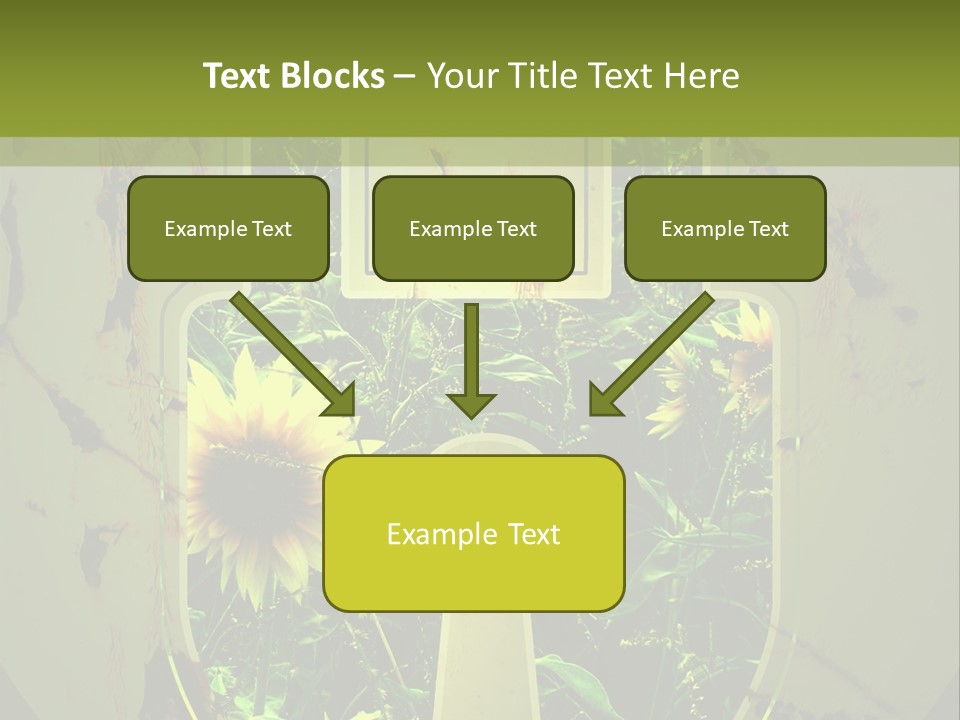 Text Blocks – Your Title Text Here

Example Text

Example Text

Example Text

Example Text